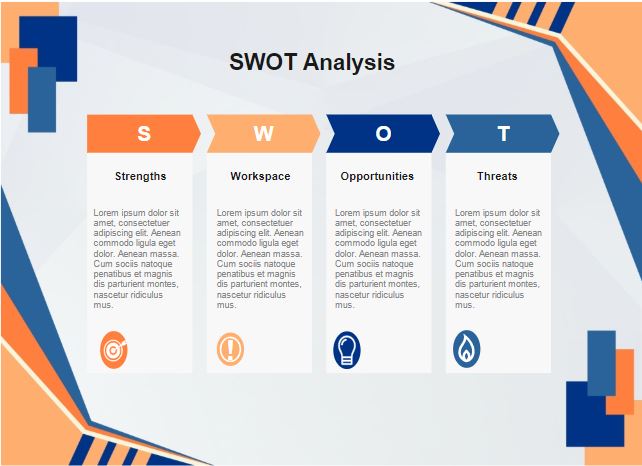 SWOT Analysis

S

Strengths

Lorem ipsum dolor sit amet, consectetuer adipiscing elit. Aenean commodo ligula eget dolor. Aenean massa. Cum sociis natoque penatibus et magnis dis parturient montes, nascetur ridiculus mus.

W

Workspace

Lorem ipsum dolor sit amet, consectetuer adipiscing elit. Aenean commodo ligula eget dolor. Aenean massa. Cum sociis natoque penatibus et magnis dis parturient montes, nascetur ridiculus mus.

O

Opportunities

Lorem ipsum dolor sit amet, consectetuer adipiscing elit. Aenean commodo ligula eget dolor. Aenean massa. Cum sociis natoque penatibus et magnis dis parturient montes, nascetur ridiculus mus.

T

Threats

Lorem ipsum dolor sit amet, consectetuer adipiscing elit. Aenean commodo ligula eget dolor. Aenean massa. Cum sociis natoque penatibus et magnis dis parturient montes, nascetur ridiculus mus.